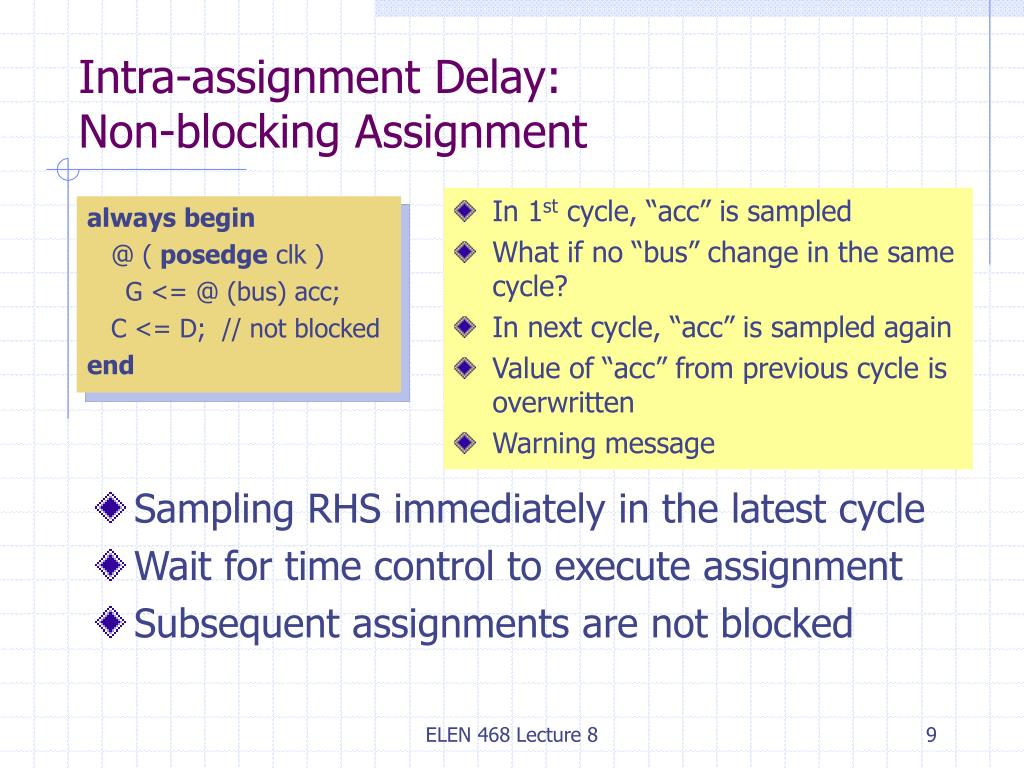 Intra-assignment Delay:
Non-blocking Assignment

always begin
@ ( posedge clk )
G <= @ (bus) acc;
C <= D; // not blocked
end

In 1$^{st}$ cycle, “acc” is sampled
What if no “bus” change in the same cycle?
In next cycle, “acc” is sampled again
Value of “acc” from previous cycle is overwritten
Warning message

Sampling RHS immediately in the latest cycle
Wait for time control to execute assignment
Subsequent assignments are not blocked

ELEN 468 Lecture 8

9